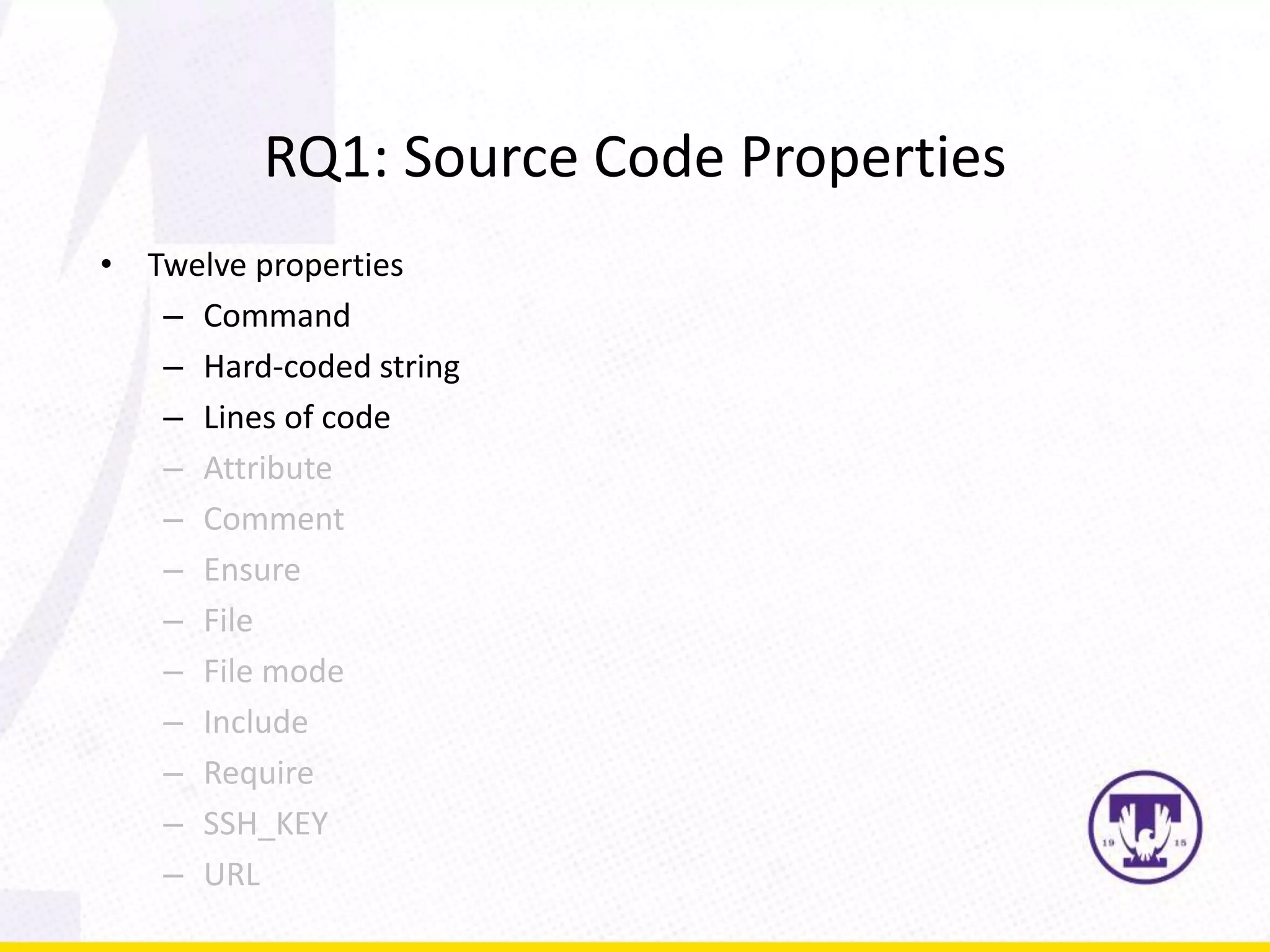 RQ1: Source Code Properties

• Twelve properties
– Command
– Hard-coded string
– Lines of code
– Attribute
– Comment
– Ensure
– File
– File mode
– Include
– Require
– SSH_KEY
– URL

19 15